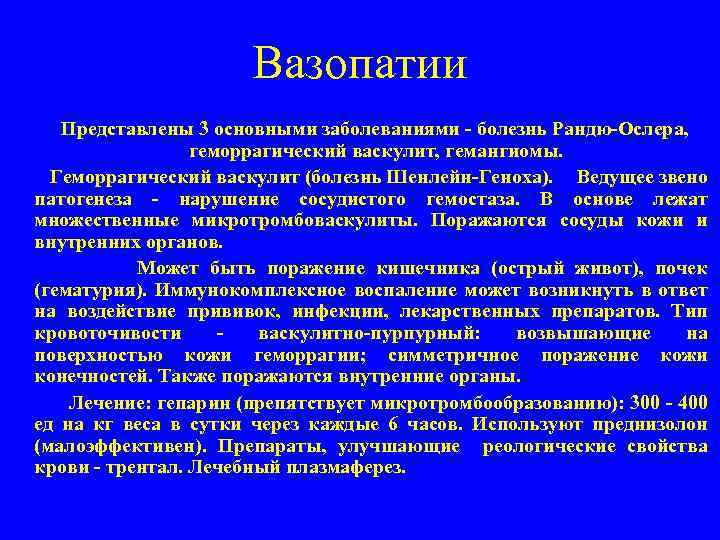 Вазопатии

Представлены 3 основными заболеваниями - болезнь Рандю-Ослера, геморрагический васкулит, гемангиомы.

Геморрагический васкулит (болезнь Шенлейн-Геноха). Ведущее звено патогенеза - нарушение сосудистого гемостаза. В основе лежат множественные микротромбоваскулиты. Поражаются сосуды кожи и внутренних органов.

Может быть поражение кишечника (острый живот), почек (гематурия). Иммунокомплексное воспаление может возникнуть в ответ на воздействие прививок, инфекции, лекарственных препаратов. Тип кровоточивости - васкулитно-пурпурный: возвышающие на поверхностью кожи геморрагии; симметричное поражение кожи конечностей. Также поражаются внутренние органы.

Лечение: гепарин (препятствует микротромбообразованию): 300 - 400 ед на кг веса в сутки через каждые 6 часов. Используют преднизолон (малоэффективен). Препараты, улучшающие реологические свойства крови - трентал. Лечебный плазмаферез.